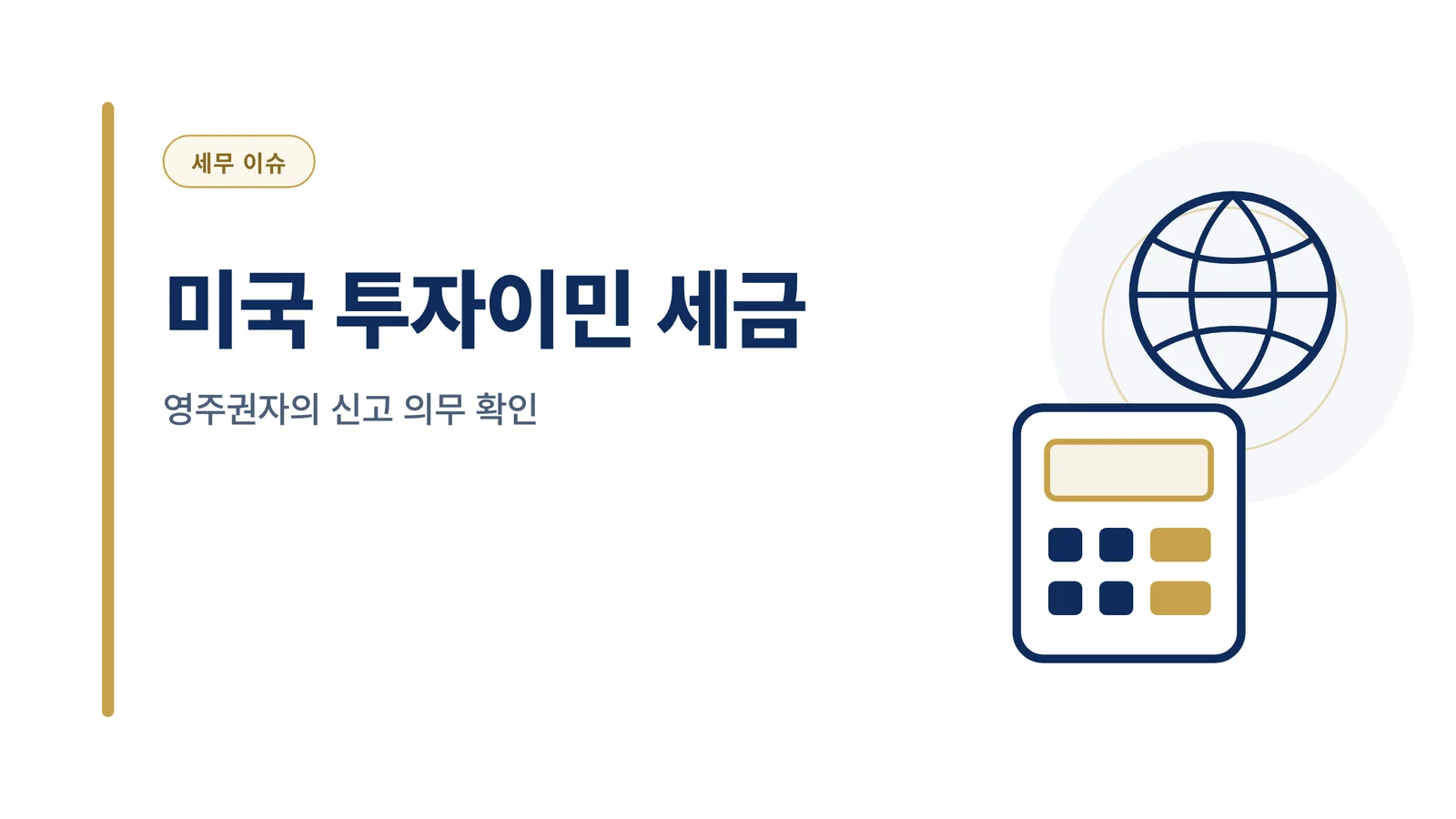 세무 이슈

미국 투자이민 세금

영주권자의 신고 의무 확인